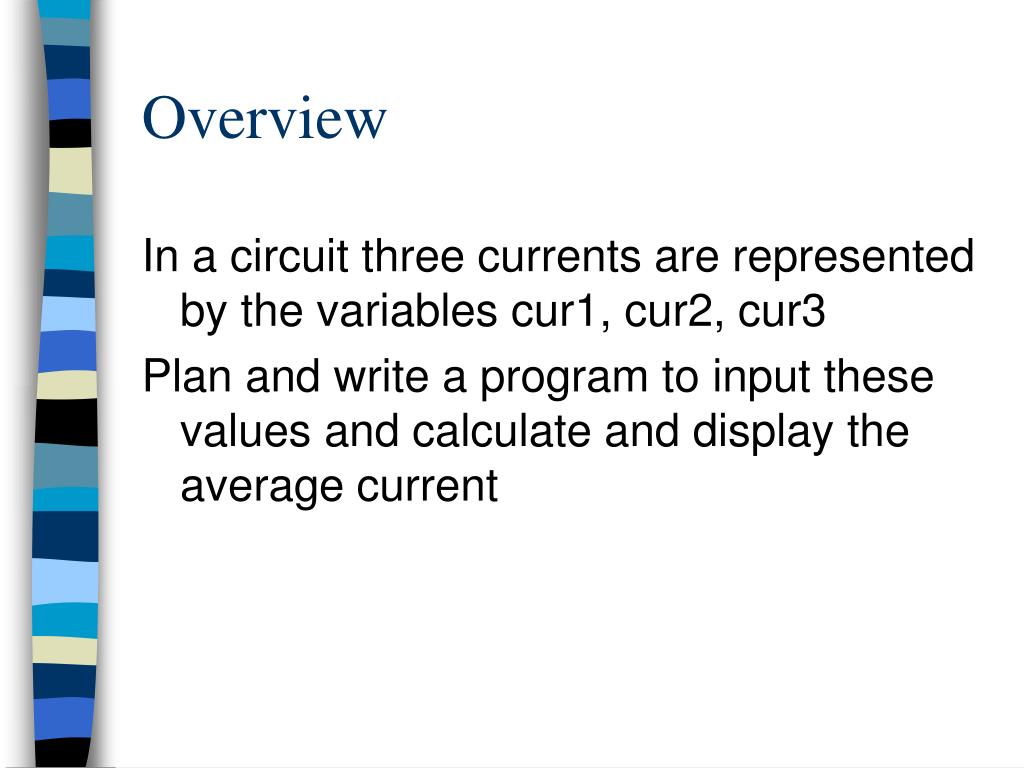 Overview

In a circuit three currents are represented by the variables cur1, cur2, cur3

Plan and write a program to input these values and calculate and display the average current